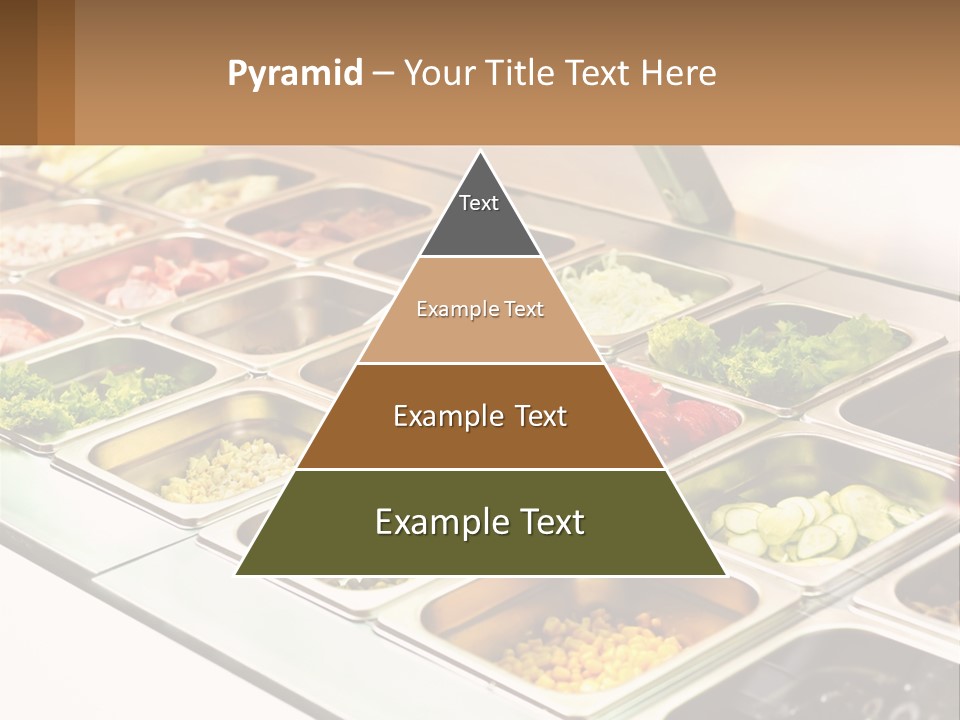 Pyramid – Your Title Text Here

Text

Example Text

Example Text

Example Text